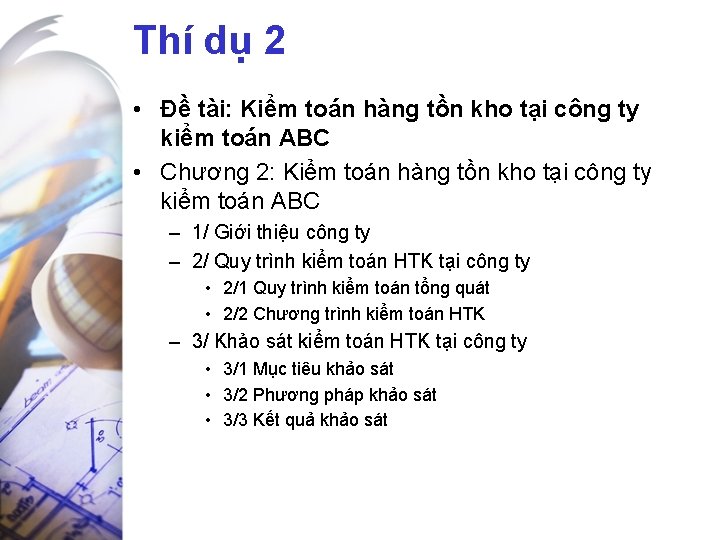 Thí dụ 2

• Đề tài: Kiểm toán hàng tồn kho tại công ty kiểm toán ABC
• Chương 2: Kiểm toán hàng tồn kho tại công ty kiểm toán ABC
– 1/ Giới thiệu công ty
– 2/ Quy trình kiểm toán HTK tại công ty
• 2/1 Quy trình kiểm toán tổng quát
• 2/2 Chương trình kiểm toán HTK
– 3/ Khảo sát kiểm toán HTK tại công ty
• 3/1 Mục tiêu khảo sát
• 3/2 Phương pháp khảo sát
• 3/3 Kết quả khảo sát